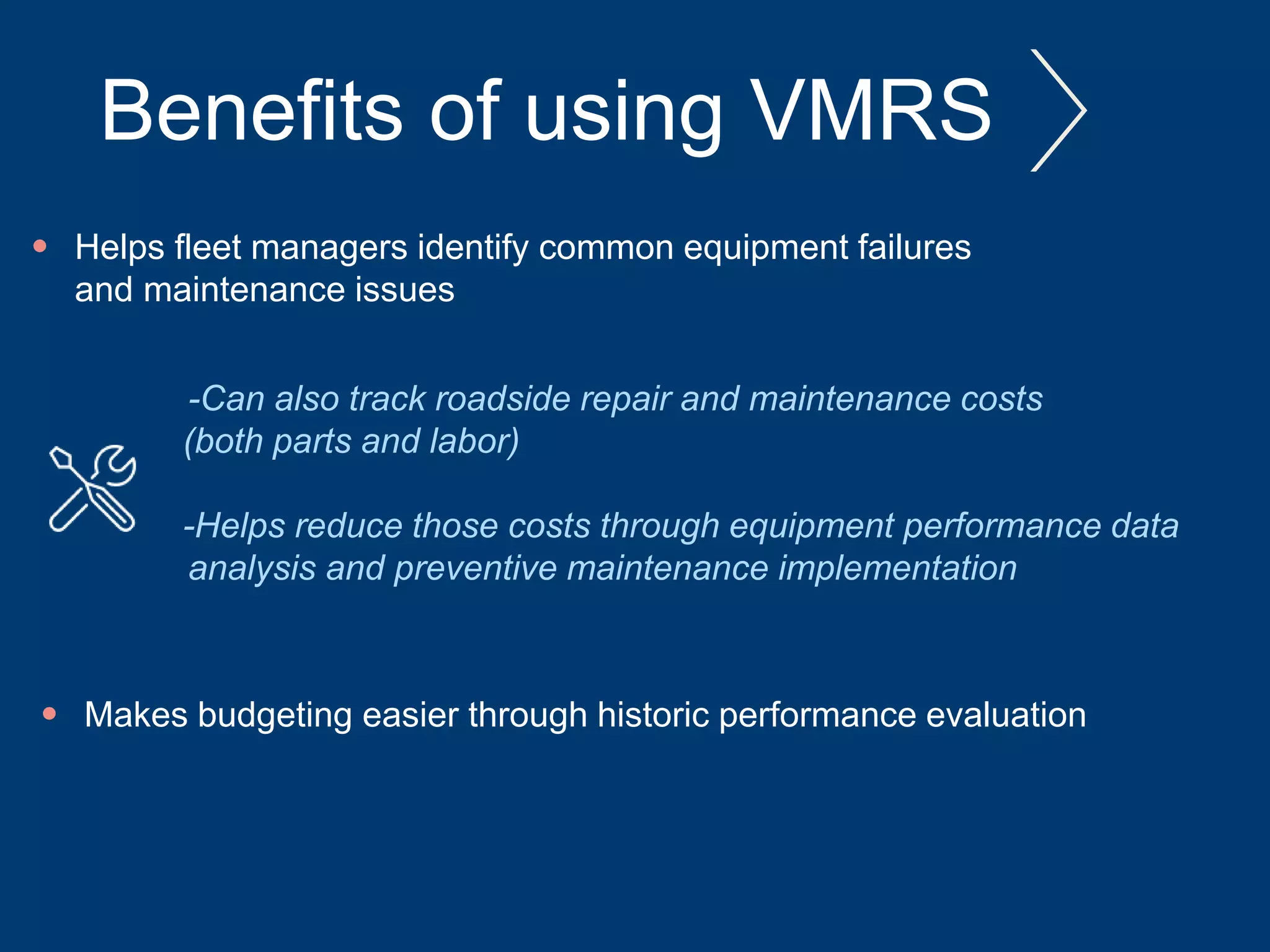 Benefits of using VMRS

• Helps fleet managers identify common equipment failures and maintenance issues

-Can also track roadside repair and maintenance costs (both parts and labor)

-Helps reduce those costs through equipment performance data analysis and preventive maintenance implementation

• Makes budgeting easier through historic performance evaluation